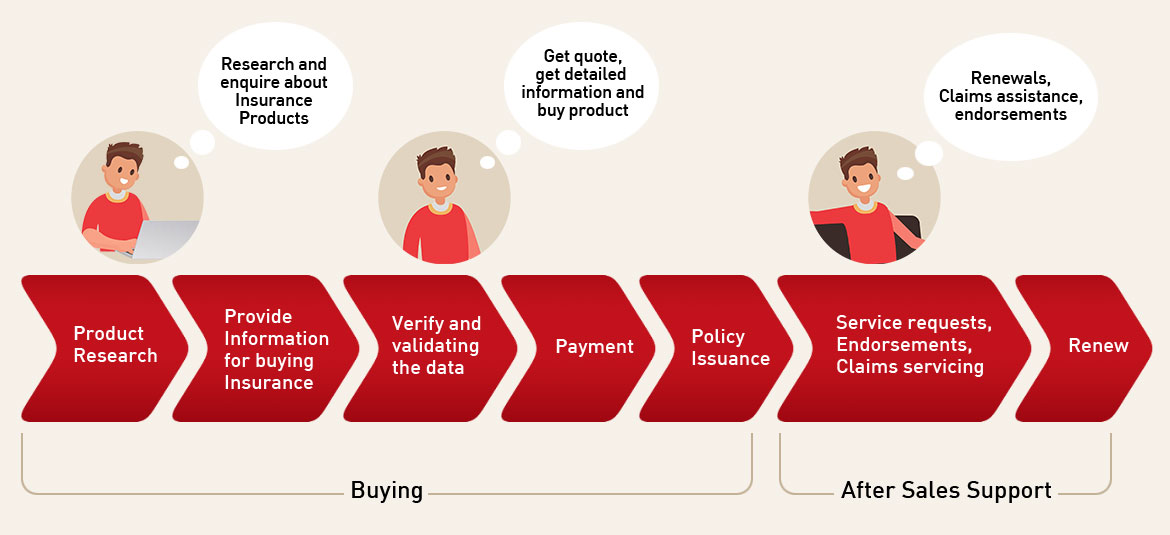 Research and enquire about Insurance Products

Get quote, get detailed information and buy product

Renewals, Claims assistance, endorsements

Product Research

Provide Information for buying Insurance

Verify and validating the data

Payment

Policy Issuance

Service requests, Endorsements, Claims servicing

Renew

Buying

After Sales Support